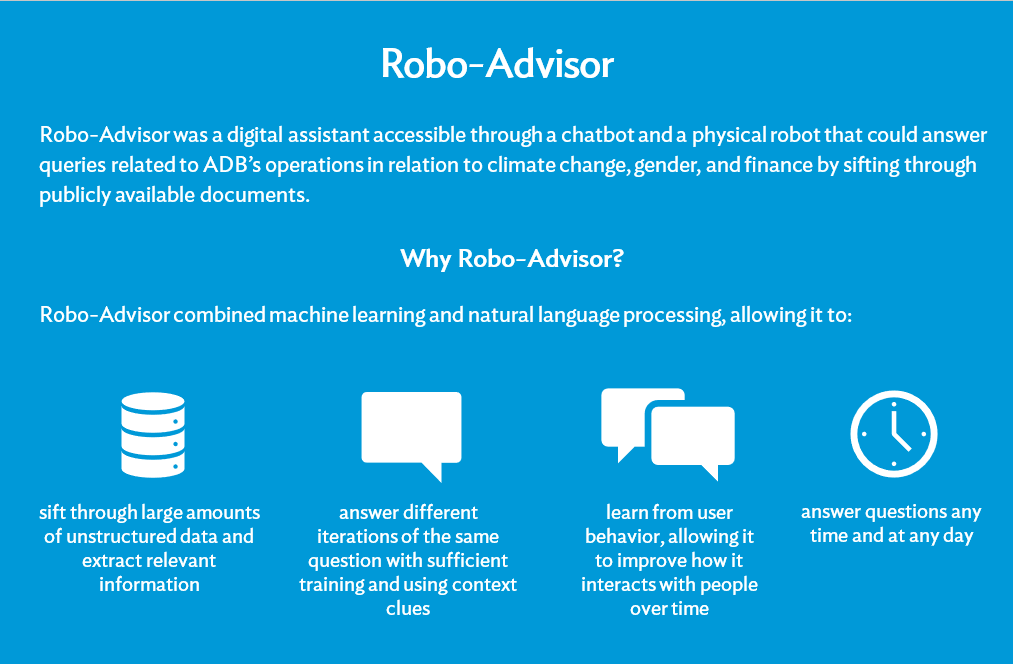 Robo-Advisor

Robo-Advisor was a digital assistant accessible through a chatbot and a physical robot that could answer queries related to ADB's operations in relation to climate change, gender, and finance by sifting through publicly available documents.

Why Robo-Advisor?

Robo-Advisor combined machine learning and natural language processing, allowing it to:

sift through large amounts of unstructured data and extract relevant information

answer different iterations of the same question with sufficient training and using context clues

learn from user behavior, allowing it to improve how it interacts with people over time

answer questions any time and at any day